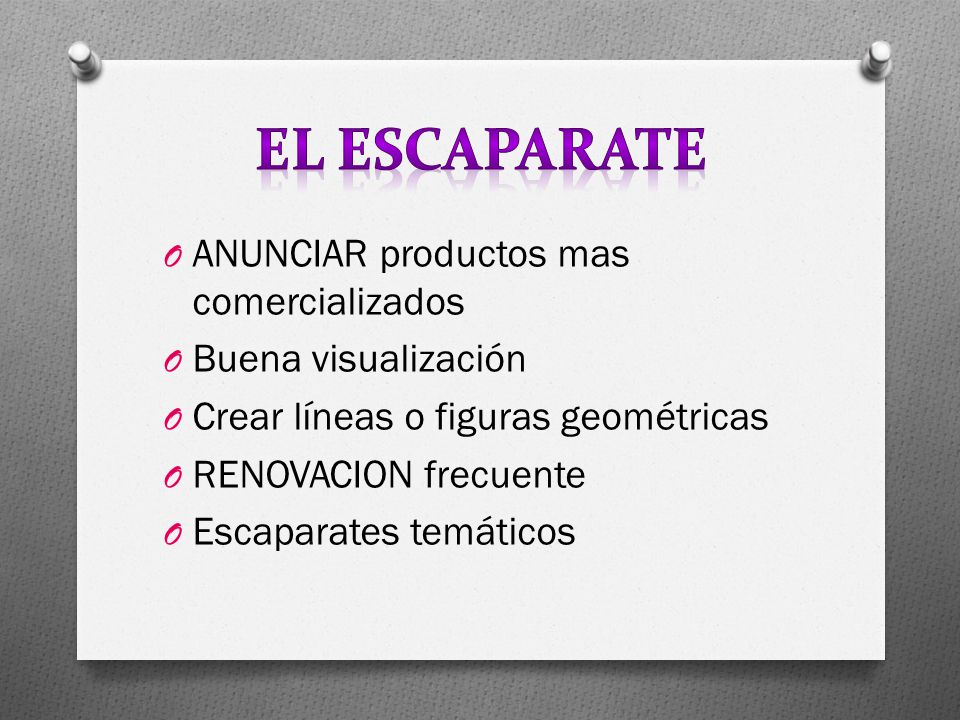 EL ESCAPARATE

O ANUNCIAR productos mas comercializados
O Buena visualización
O Crear líneas o figuras geométricas
O RENOVACION frecuente
O Escaparates temáticos